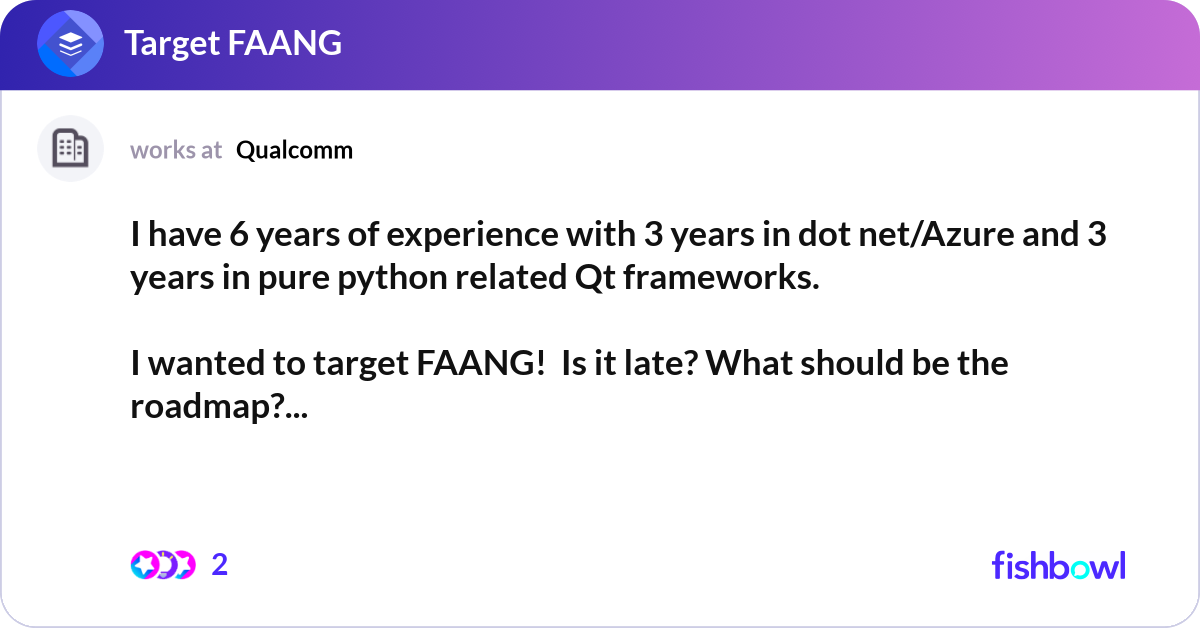 Target FAANG

works at Qualcomm

I have 6 years of experience with 3 years in dot net/Azure and 3 years in pure python related Qt frameworks.

I wanted to target FAANG!  Is it late? What should be the roadmap?...

2

fishbowl